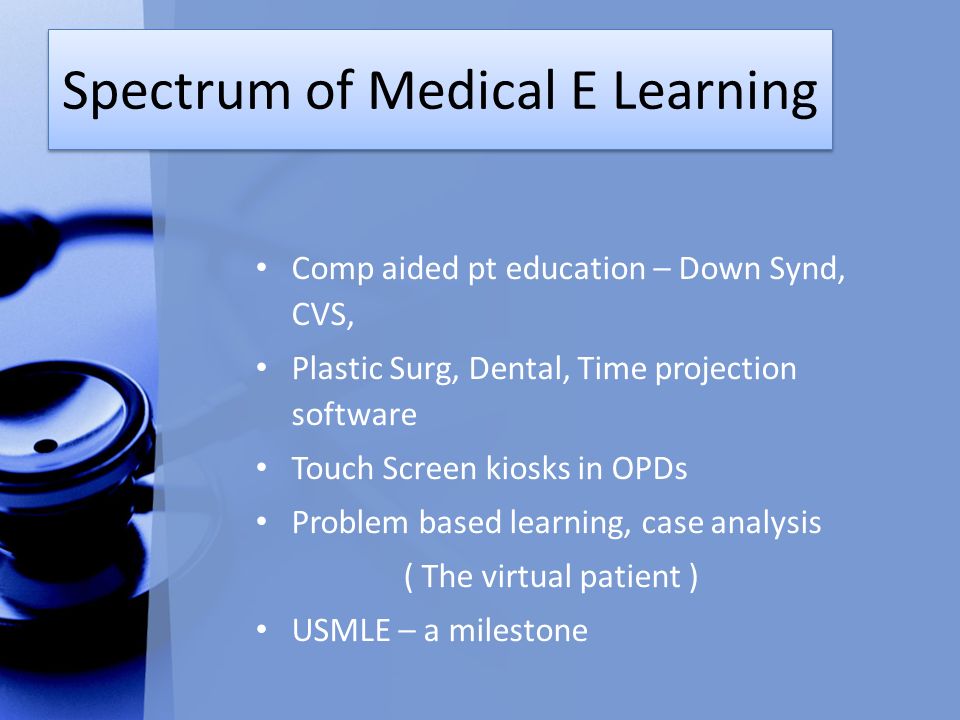 Spectrum of Medical E Learning

• Comp aided pt education – Down Synd, CVS,
• Plastic Surg, Dental, Time projection software
• Touch Screen kiosks in OPDs
• Problem based learning, case analysis
( The virtual patient )
• USMLE – a milestone